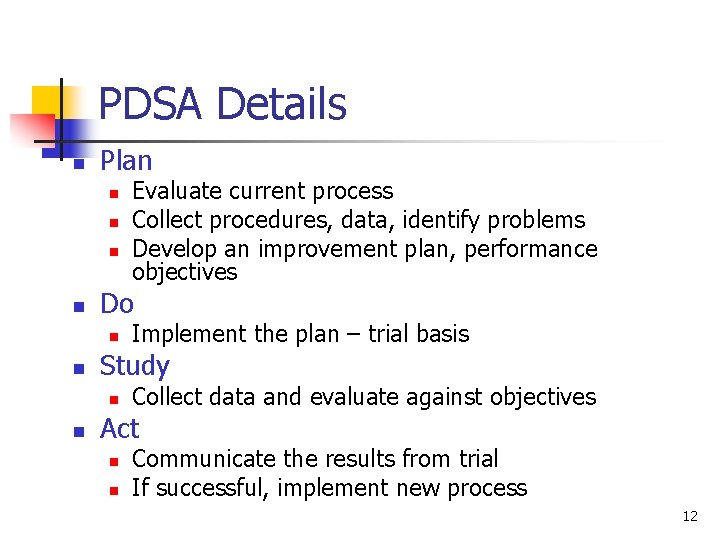 PDSA Details

- Plan
  - Evaluate current process
  - Collect procedures, data, identify problems
  - Develop an improvement plan, performance objectives
- Do
  - Implement the plan – trial basis
- Study
  - Collect data and evaluate against objectives
- Act
  - Communicate the results from trial
  - If successful, implement new process

12